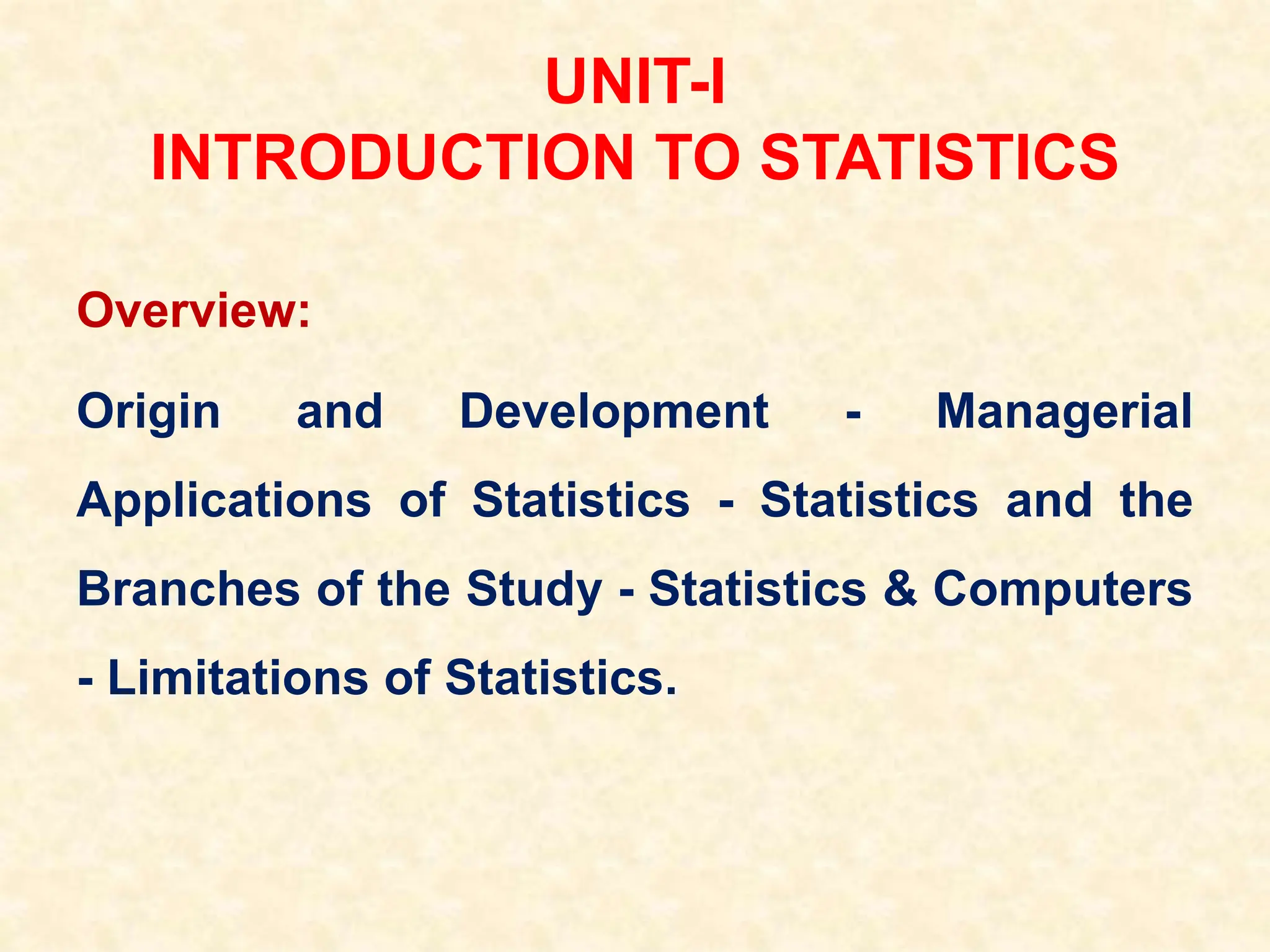 UNIT-I
INTRODUCTION TO STATISTICS

Overview:

Origin and Development - Managerial Applications of Statistics - Statistics and the Branches of the Study - Statistics & Computers - Limitations of Statistics.